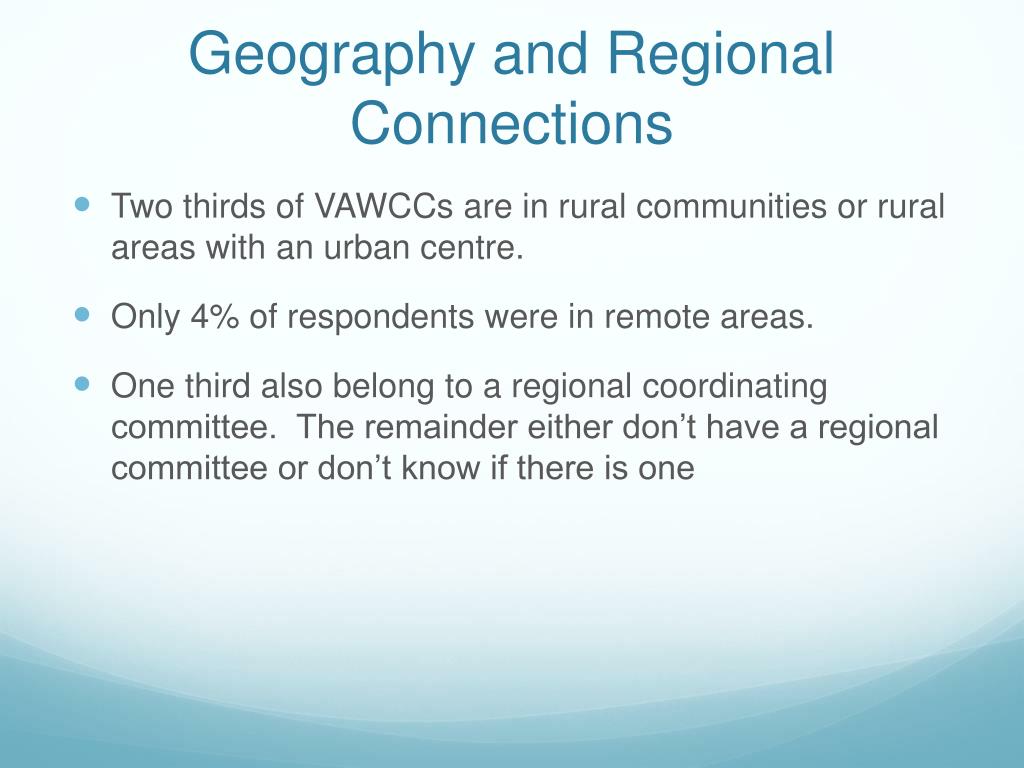 Geography and Regional Connections

Two thirds of VAWCCs are in rural communities or rural areas with an urban centre.

Only 4% of respondents were in remote areas.

One third also belong to a regional coordinating committee. The remainder either don’t have a regional committee or don’t know if there is one